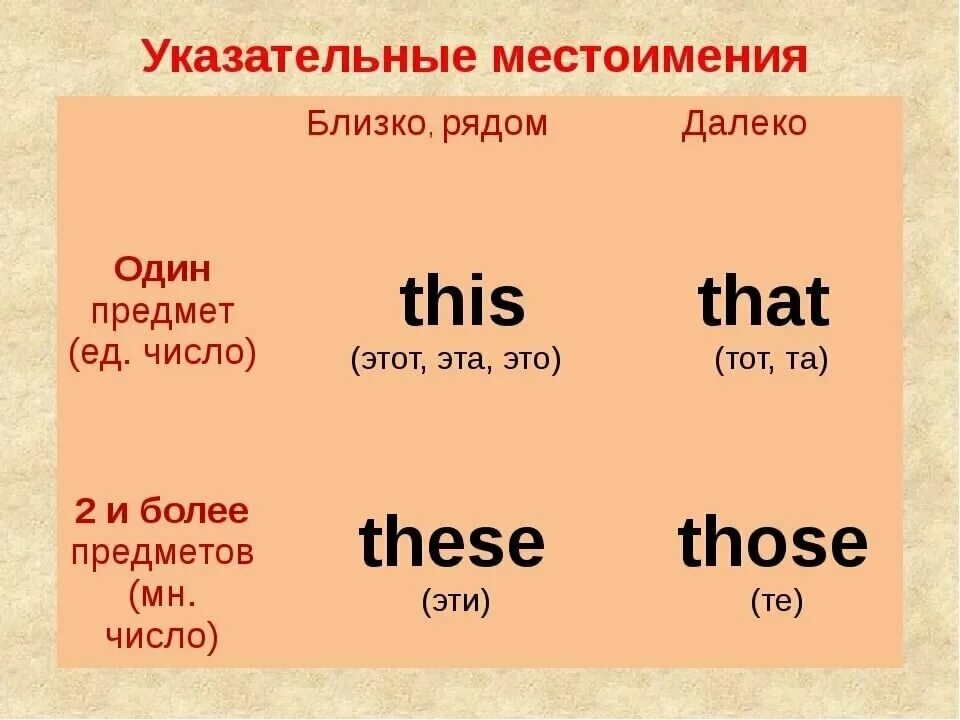 Указательные местоимения

| | Близко, рядом | Далеко |
|---|---|---|
| Один предмет (ед. число) | this (этот, эта, это) | that (тот, та) |
| 2 и более предметов (мн. число) | these (эти) | those (те) |